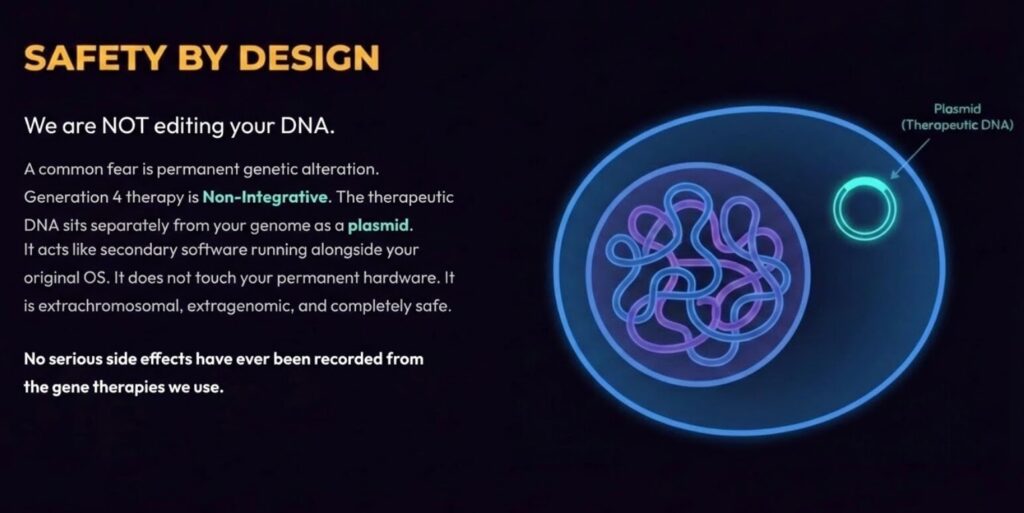 SAFETY BY DESIGN

We are NOT editing your DNA.

A common fear is permanent genetic alteration. Generation 4 therapy is Non-Integrative. The therapeutic DNA sits separately from your genome as a plasmid. It acts like secondary software running alongside your original OS. It does not touch your permanent hardware. It is extrachromosomal, extragenomic, and completely safe.

No serious side effects have ever been recorded from the gene therapies we use.

Plasmid
(Therapeutic DNA)